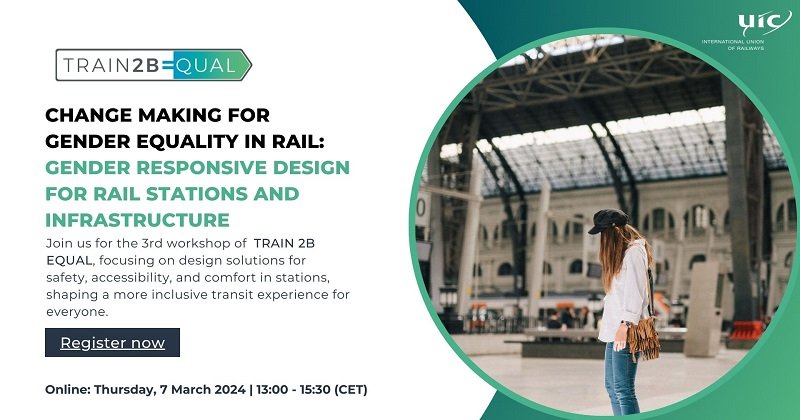 TRAIN2B=QUAL

UIC
INTERNATIONAL UNION OF RAILWAYS

CHANGE MAKING FOR GENDER EQUALITY IN RAIL:
GENDER RESPONSIVE DESIGN FOR RAIL STATIONS AND INFRASTRUCTURE

Join us for the 3rd workshop of TRAIN 2B EQUAL, focusing on design solutions for safety, accessibility, and comfort in stations, shaping a more inclusive transit experience for everyone.

Register now

Online: Thursday, 7 March 2024 | 13:00 - 15:30 (CET)